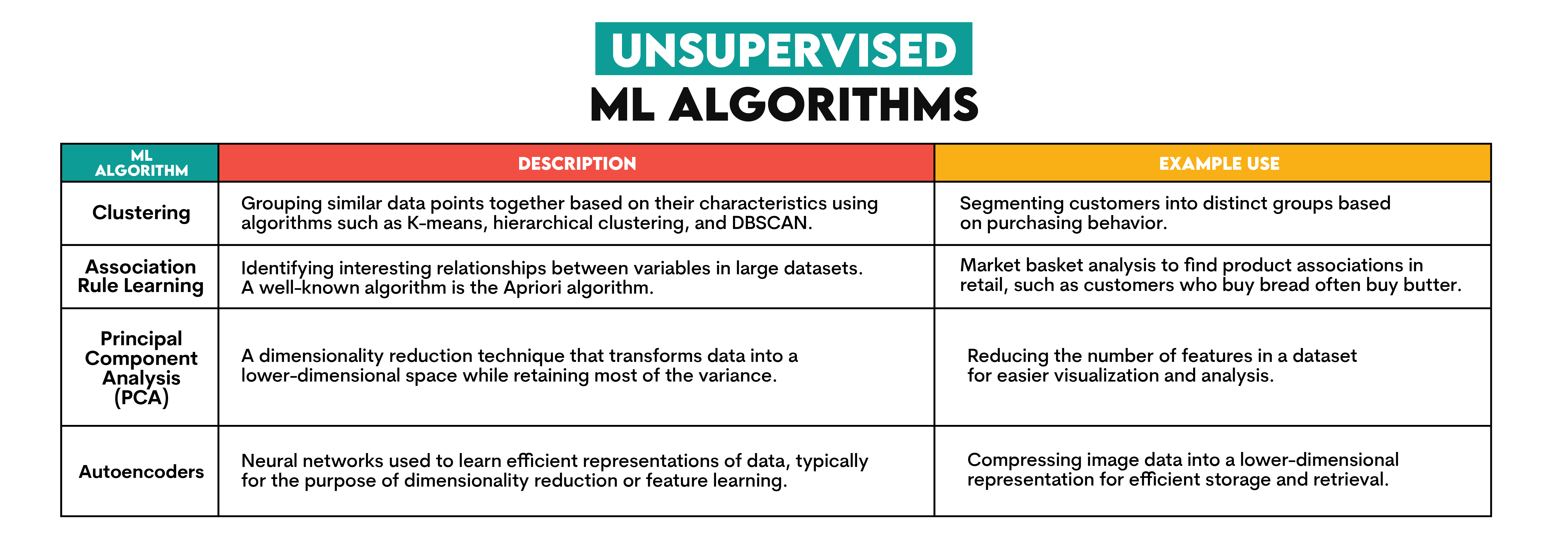 UNSUPERVISED
ML ALGORITHMS

| ML ALGORITHM | DESCRIPTION | EXAMPLE USE |
|---|---|---|
| Clustering | Grouping similar data points together based on their characteristics using algorithms such as K-means, hierarchical clustering, and DBSCAN. | Segmenting customers into distinct groups based on purchasing behavior. |
| Association Rule Learning | Identifying interesting relationships between variables in large datasets. A well-known algorithm is the Apriori algorithm. | Market basket analysis to find product associations in retail, such as customers who buy bread often buy butter. |
| Principal Component Analysis (PCA) | A dimensionality reduction technique that transforms data into a lower-dimensional space while retaining most of the variance. | Reducing the number of features in a dataset for easier visualization and analysis. |
| Autoencoders | Neural networks used to learn efficient representations of data, typically for the purpose of dimensionality reduction or feature learning. | Compressing image data into a lower-dimensional representation for efficient storage and retrieval. |